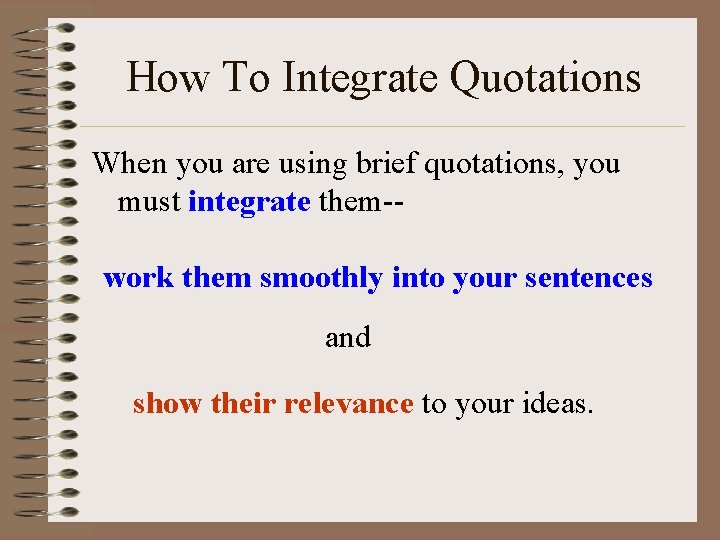 How To Integrate Quotations

When you are using brief quotations, you must integrate them--

work them smoothly into your sentences

and

show their relevance to your ideas.